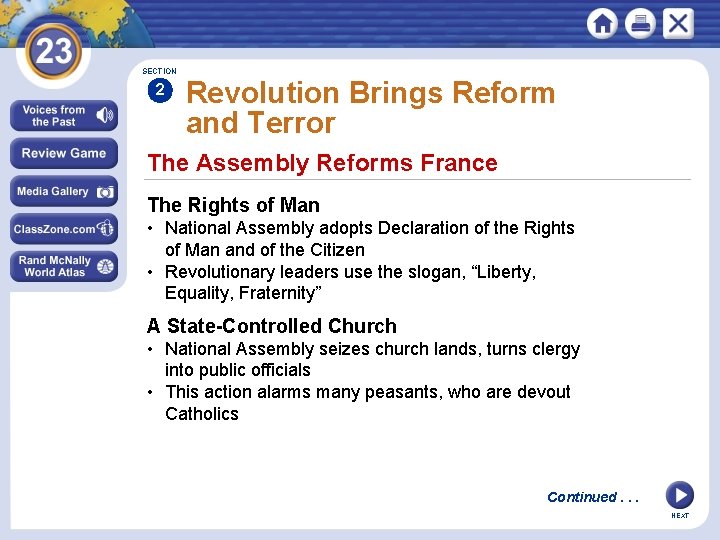 23

Voices from the Past

Review Game

Media Gallery

ClassZone.com

Rand McNally World Atlas

SECTION 2

Revolution Brings Reform and Terror

The Assembly Reforms France

The Rights of Man

• National Assembly adopts Declaration of the Rights of Man and of the Citizen

• Revolutionary leaders use the slogan, “Liberty, Equality, Fraternity”

A State-Controlled Church

• National Assembly seizes church lands, turns clergy into public officials

• This action alarms many peasants, who are devout Catholics

Continued . . .

NEXT